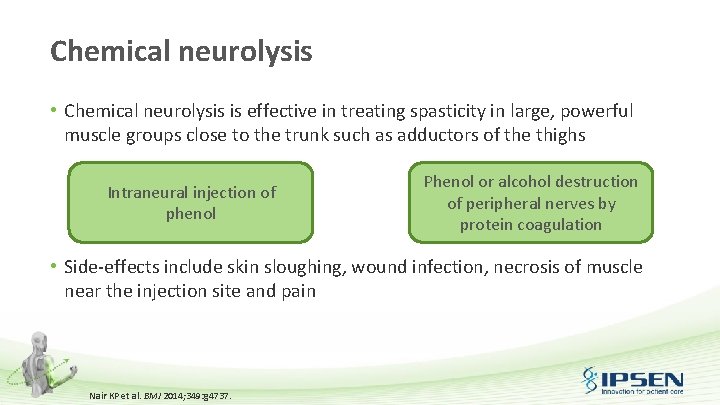 Chemical neurolysis

• Chemical neurolysis is effective in treating spasticity in large, powerful muscle groups close to the trunk such as adductors of the thighs

Intraneural injection of phenol

Phenol or alcohol destruction of peripheral nerves by protein coagulation

• Side-effects include skin sloughing, wound infection, necrosis of muscle near the injection site and pain

Nair KP et al. BMJ 2014;349:g4737.

IPSEN
Innovation for patient care